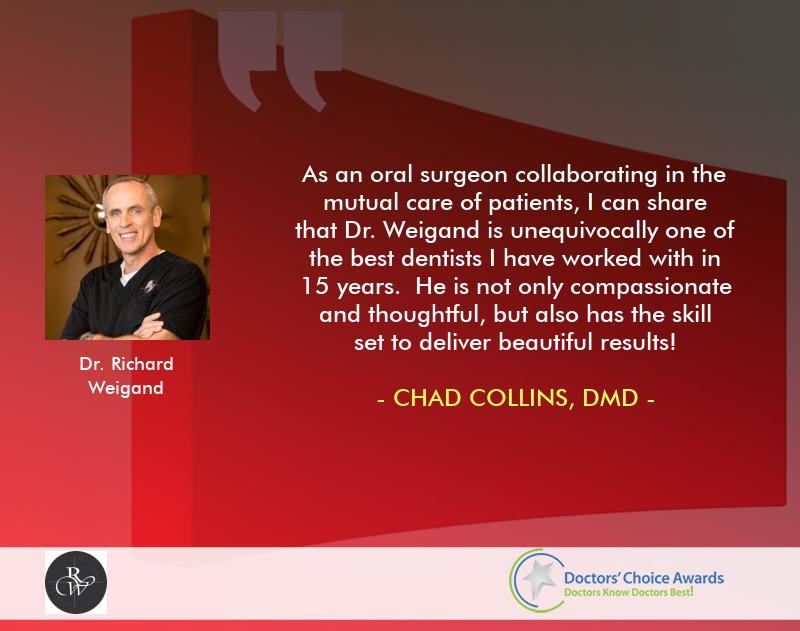 Dr. Richard Weigand

As an oral surgeon collaborating in the mutual care of patients, I can share that Dr. Weigand is unequivocally one of the best dentists I have worked with in 15 years. He is not only compassionate and thoughtful, but also has the skill set to deliver beautiful results!

- CHAD COLLINS, DMD -

RW

Doctors' Choice Awards
Doctors Know Doctors Best!